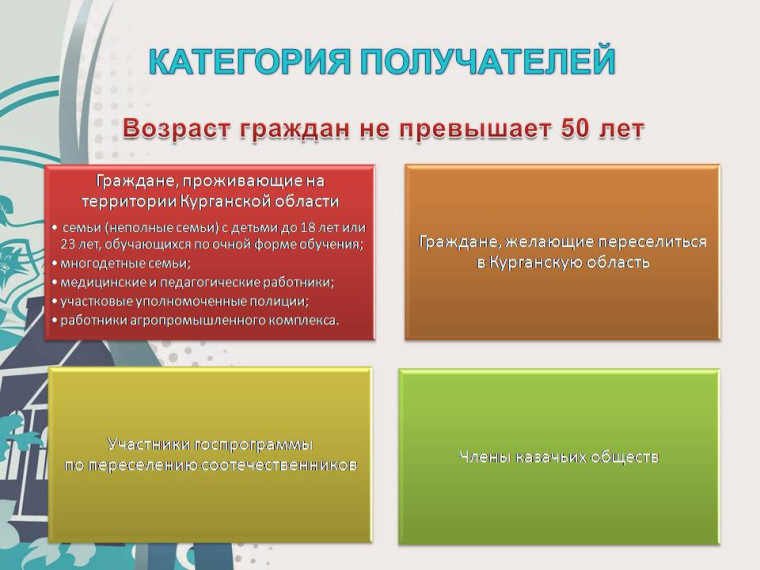 КАТЕГОРИЯ ПОЛУЧАТЕЛЕЙ

Возраст граждан не превышает 50 лет

Граждане, проживающие на территории Курганской области

• семьи (неполные семьи) с детьми до 18 лет или 23 лет, обучающихся по очной форме обучения;
• многодетные семьи;
• медицинские и педагогические работники;
• участковые уполномоченные полиции;
• работники агропромышленного комплекса.

Граждане, желающие переселиться в Курганскую область

Участники госпрограммы по переселению соотечественников

Члены казачьих обществ